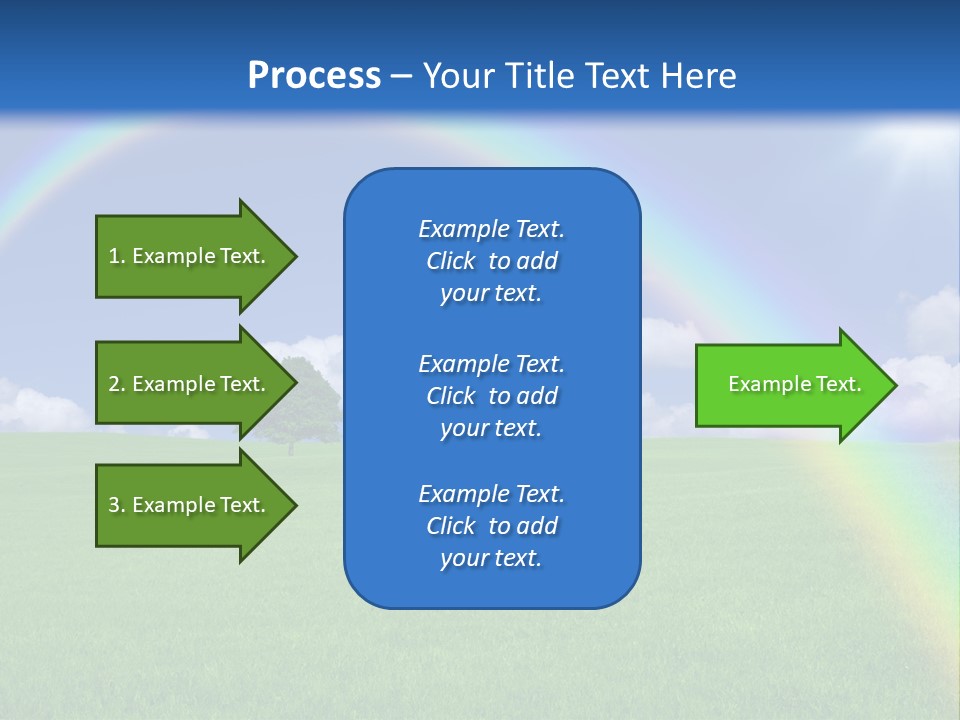 Process – Your Title Text Here

1. Example Text.

2. Example Text.

3. Example Text.

Example Text. Click to add your text.

Example Text. Click to add your text.

Example Text. Click to add your text.

Example Text.